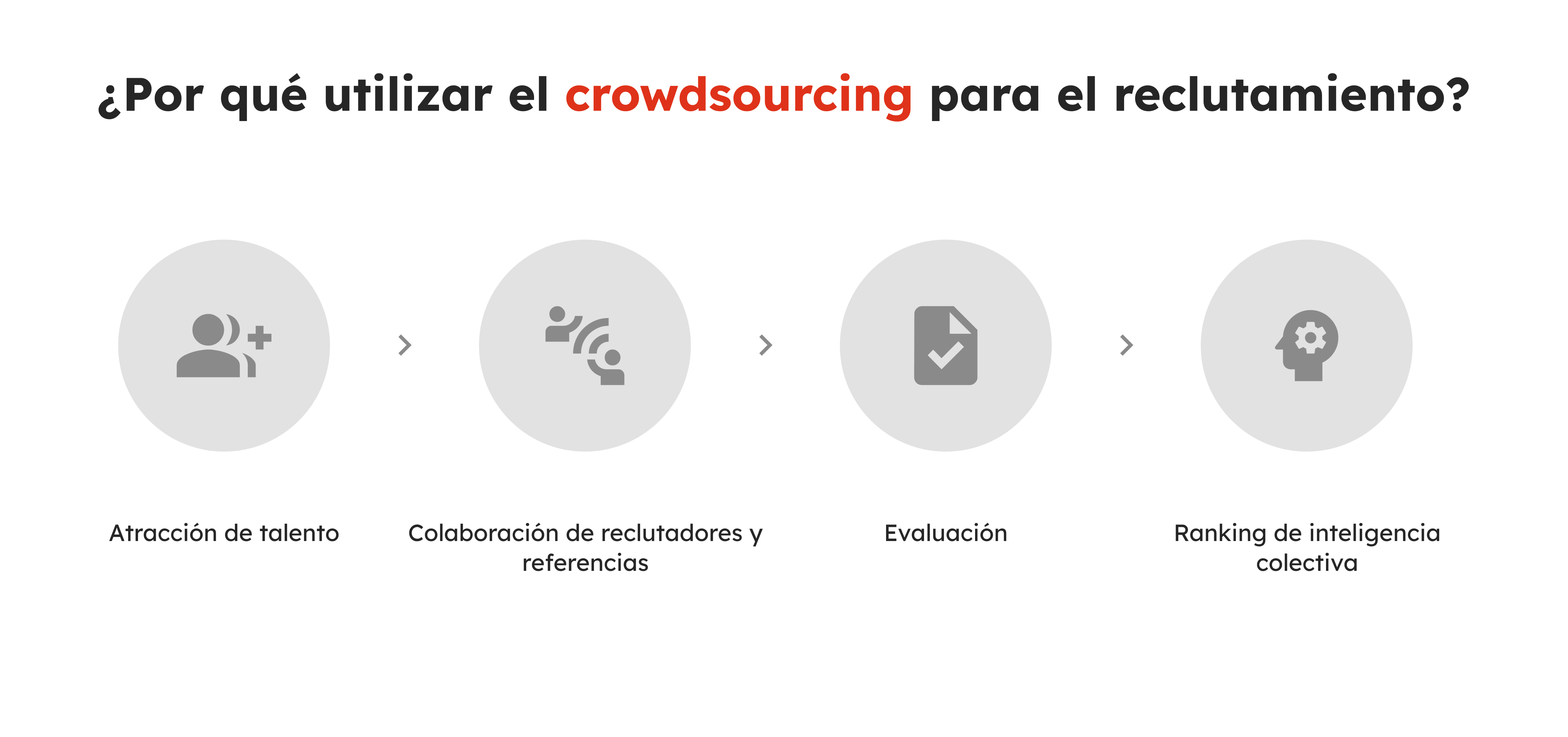 ¿Por qué utilizar el crowdsourcing para el reclutamiento?

Atracción de talento

Colaboración de reclutadores y referencias

Evaluación

Ranking de inteligencia colectiva